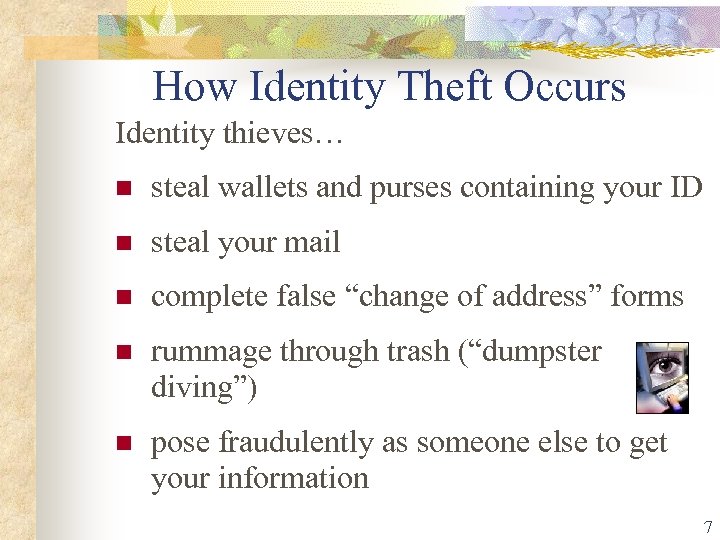 How Identity Theft Occurs

Identity thieves…

- steal wallets and purses containing your ID
- steal your mail
- complete false “change of address” forms
- rummage through trash (“dumpster diving”)
- pose fraudulently as someone else to get your information

7